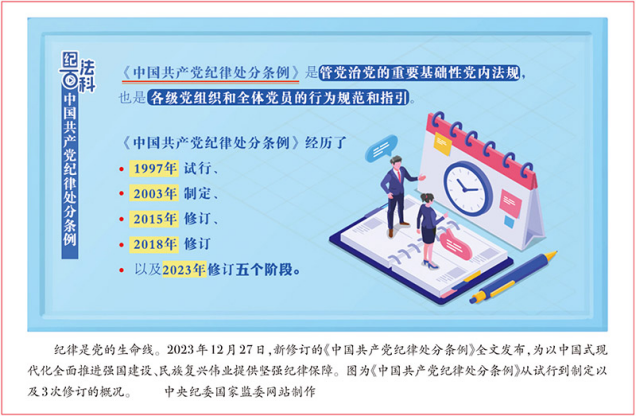 纪法百科

中国共产党纪律处分条例

《中国共产党纪律处分条例》是管党治党的重要基础性党内法规，也是各级党组织和全体党员的行为规范和指引。

《中国共产党纪律处分条例》经历了
• 1997年 试行、
• 2003年 制定、
• 2015年 修订、
• 2018年 修订
• 以及2023年修订五个阶段。

纪律是党的生命线。2023年12月27日，新修订的《中国共产党纪律处分条例》全文发布，为以中国式现代化全面推进强国建设、民族复兴伟业提供坚强纪律保障。图为《中国共产党纪律处分条例》从试行到制定以及3次修订的概况。　　中央纪委国家监委网站制作